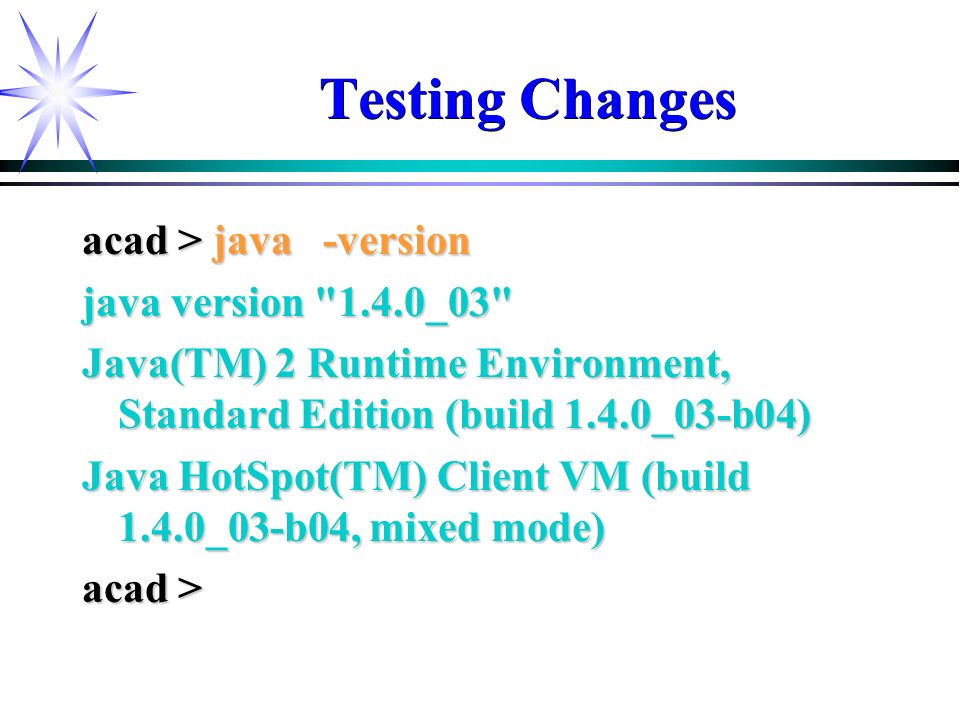 Testing Changes

acad > java -version

java version "1.4.0_03"

Java(TM) 2 Runtime Environment, Standard Edition (build 1.4.0_03-b04)

Java HotSpot(TM) Client VM (build 1.4.0_03-b04, mixed mode)

acad >